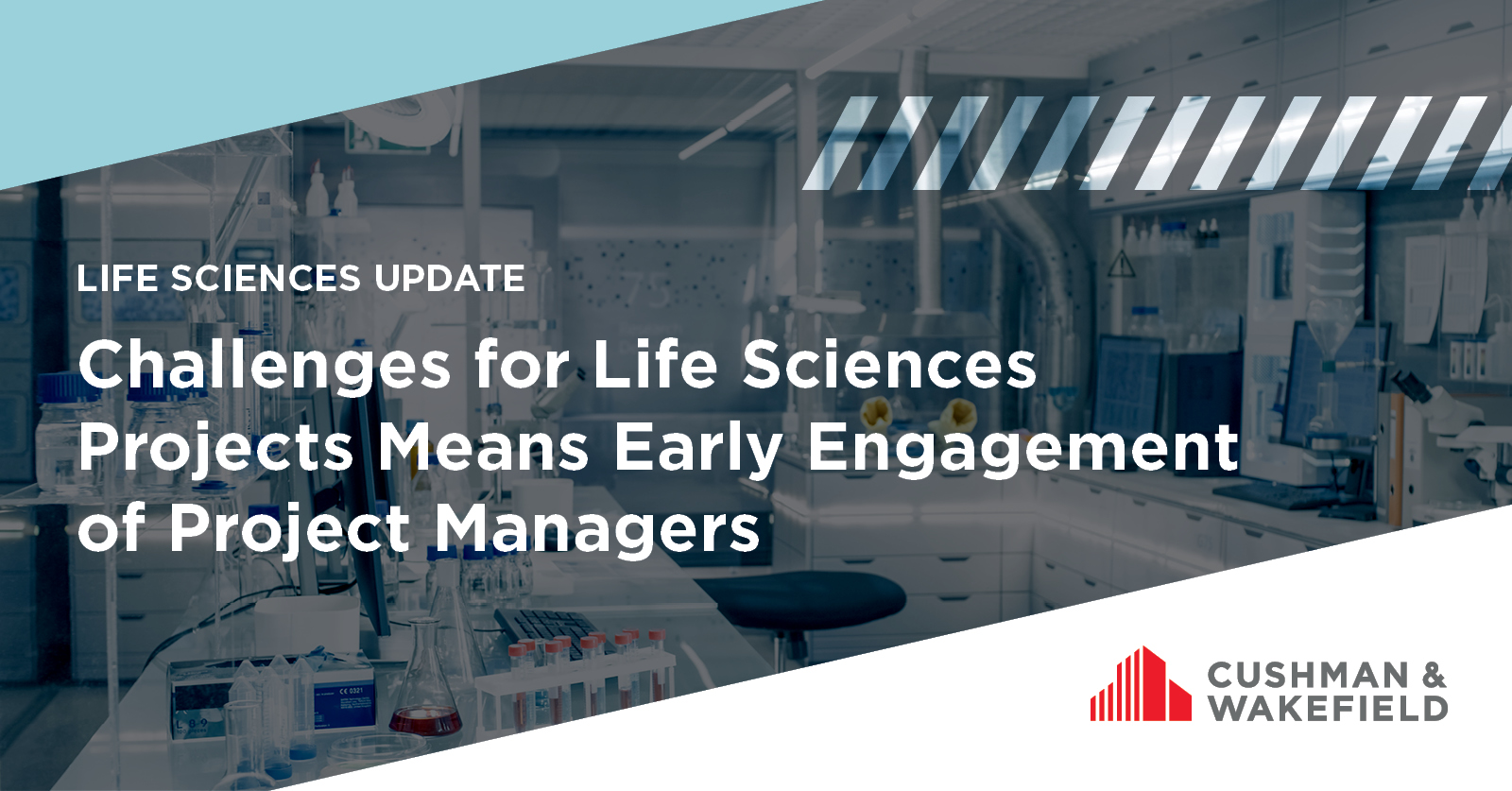 LIFE SCIENCES UPDATE

Challenges for Life Sciences Projects Means Early Engagement of Project Managers

CUSHMAN & WAKEFIELD